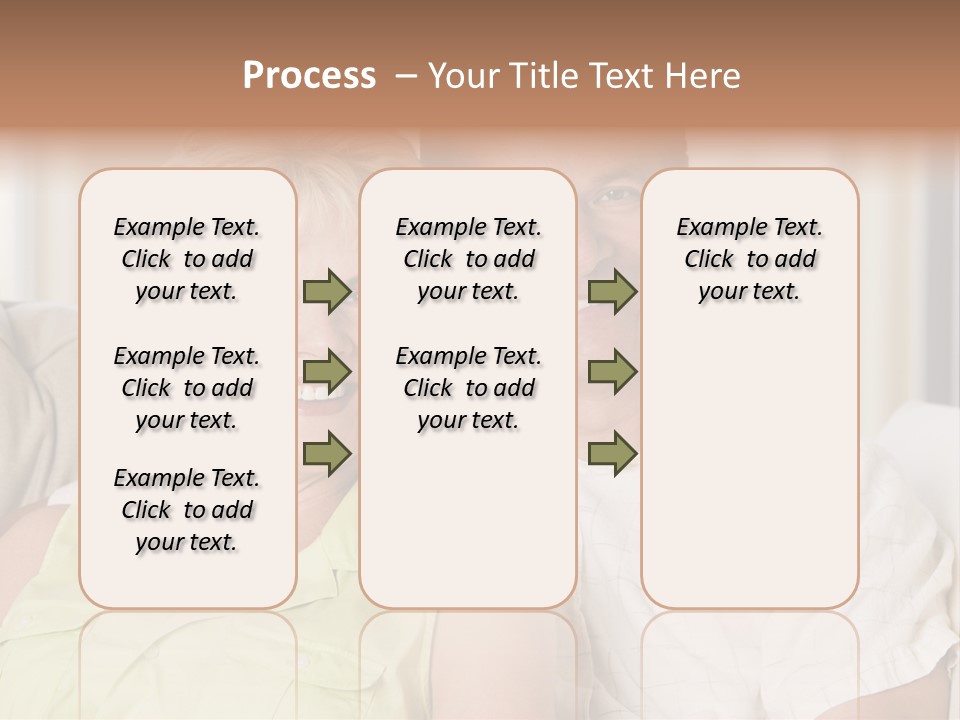 Process – Your Title Text Here

Example Text. Click to add your text.

Example Text. Click to add your text.

Example Text. Click to add your text.

Example Text. Click to add your text.

Example Text. Click to add your text.

Example Text. Click to add your text.